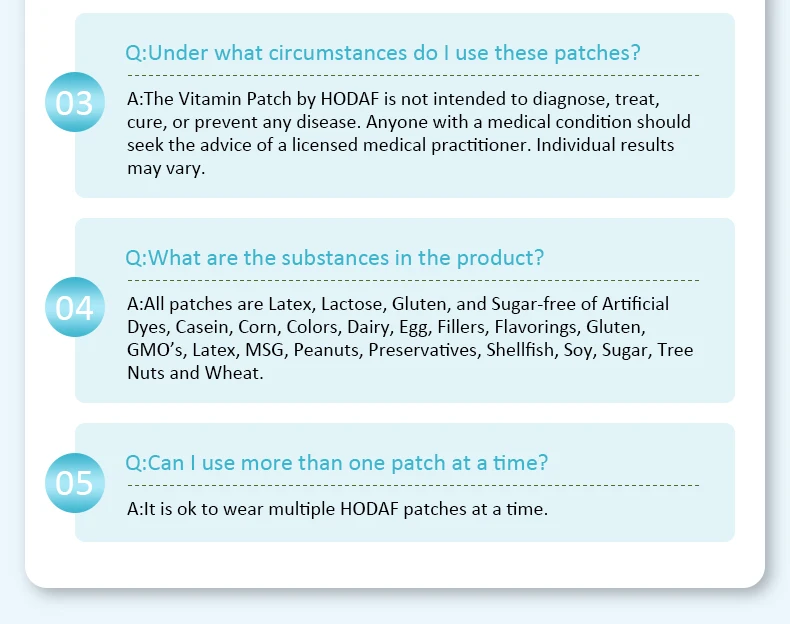 03

Q:Under what circumstances do I use these patches?

A:The Vitamin Patch by HODAF is not intended to diagnose, treat, cure, or prevent any disease. Anyone with a medical condition should seek the advice of a licensed medical practitioner. Individual results may vary.

04

Q:What are the substances in the product?

A:All patches are Latex, Lactose, Gluten, and Sugar-free of Artificial Dyes, Casein, Corn, Colors, Dairy, Egg, Fillers, Flavorings, Gluten, GMO's, Latex, MSG, Peanuts, Preservatives, Shellfish, Soy, Sugar, Tree Nuts and Wheat.

05

Q:Can I use more than one patch at a time?

A:It is ok to wear multiple HODAF patches at a time.